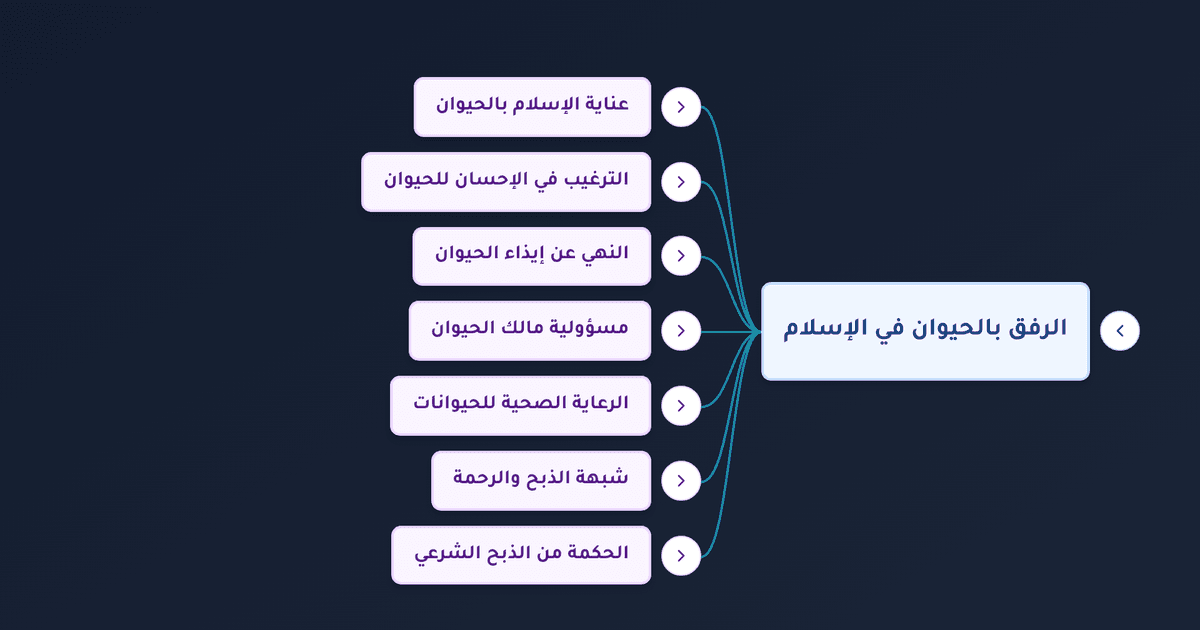 الرفق بالحيوان في الإسلام

عناية الإسلام بالحيوان

الترغيب في الإحسان للحيوان

النهي عن إيذاء الحيوان

مسؤولية مالك الحيوان

الرعاية الصحية للحيوانات

شبهة الذبح والرحمة

الحكمة من الذبح الشرعي